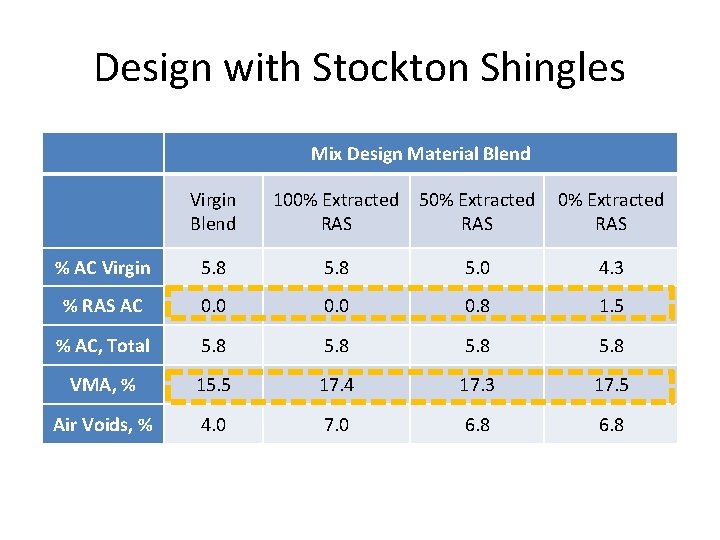 Design with Stockton Shingles

| | Mix Design Material Blend | | | |
|---|---|---|---|---|
| | Virgin Blend | 100% Extracted RAS | 50% Extracted RAS | 0% Extracted RAS |
| % AC Virgin | 5.8 | 5.8 | 5.0 | 4.3 |
| % RAS AC | 0.0 | 0.0 | 0.8 | 1.5 |
| % AC, Total | 5.8 | 5.8 | 5.8 | 5.8 |
| VMA, % | 15.5 | 17.4 | 17.3 | 17.5 |
| Air Voids, % | 4.0 | 7.0 | 6.8 | 6.8 |